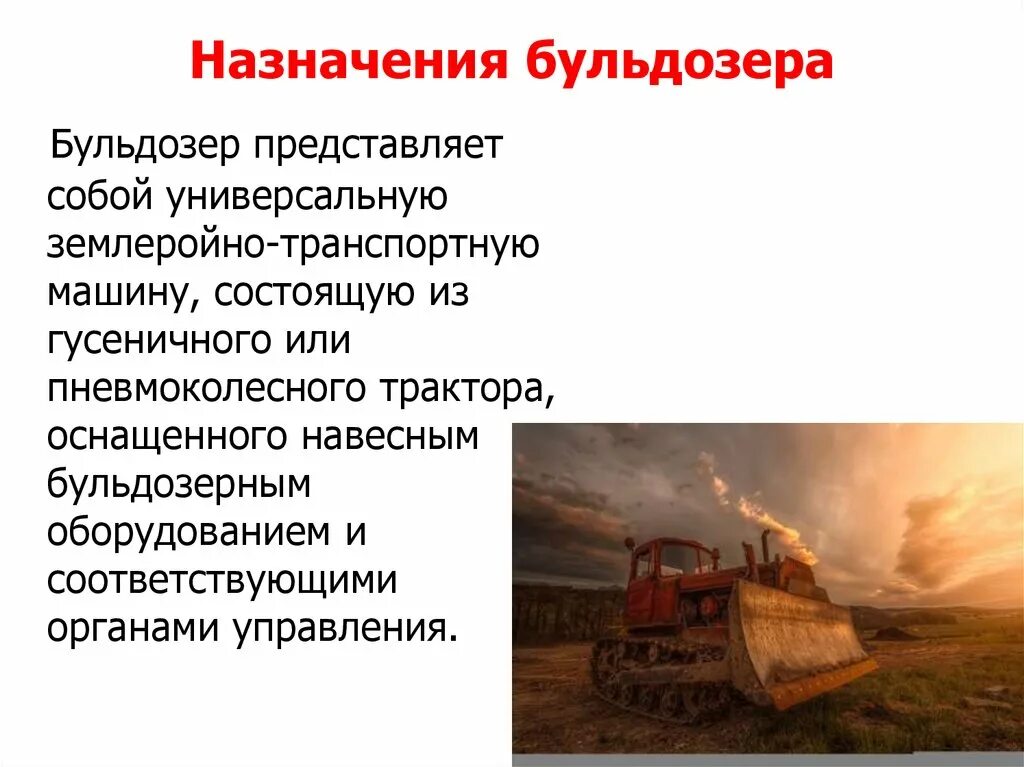 Назначения бульдозера

Бульдозер представляет собой универсальную землеройно-транспортную машину, состоящую из гусеничного или пневмоколесного трактора, оснащенного навесным бульдозерным оборудованием и соответствующими органами управления.